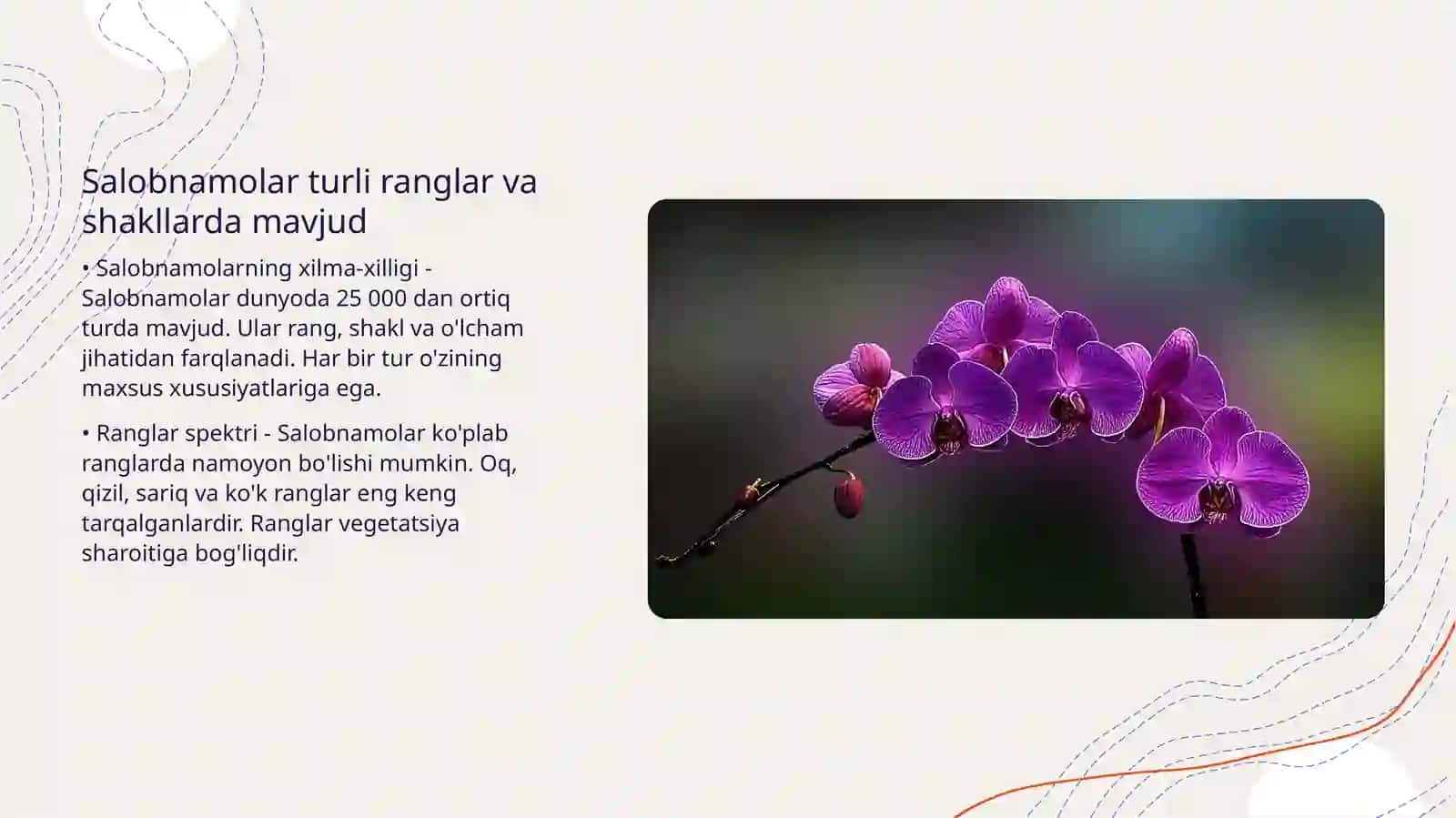 Salobnamolar turli ranglar va shakllarda mavjud

• Salobnamolarning xilma-xilligi - Salobnamolar dunyoda 25 000 dan ortiq turda mavjud. Ular rang, shakl va o'lcham jihatidan farqlanadi. Har bir tur o'zining maxsus xususiyatlariga ega.

• Ranglar spektri - Salobnamolar ko'plab ranglarda namoyon bo'lishi mumkin. Oq, qizil, sariq va ko'k ranglar eng keng tarqalganlardir. Ranglar vegetatsiya sharoitiga bog'liqdir.